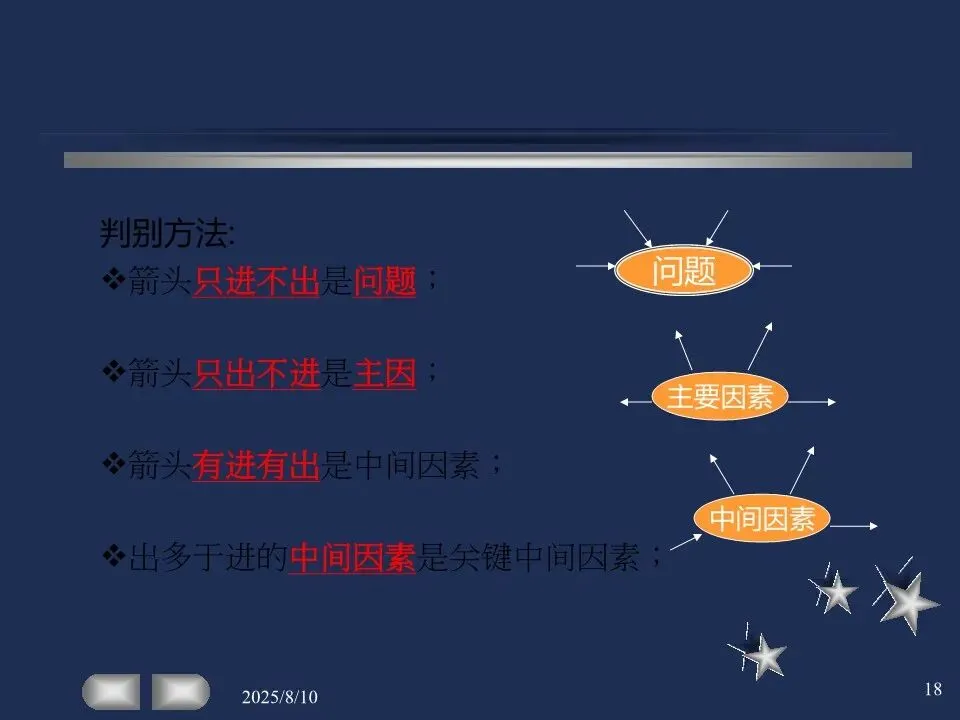 判别方法:

❖箭头只进不出是问题；

❖箭头只出不进是主因；

❖箭头有进有出是中间因素；

❖出多于进的中间因素是关键中间因素；

问题

主要因素

中间因素

2025/8/10

18